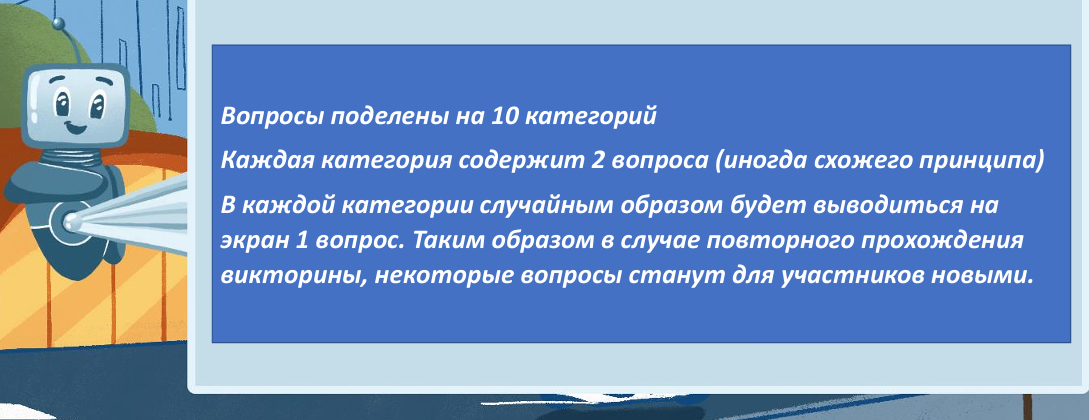 Вопросы поделены на 10 категорий

Каждая категория содержит 2 вопроса (иногда схожего принципа)

В каждой категории случайным образом будет выводиться на экран 1 вопрос. Таким образом в случае повторного прохождения викторины, некоторые вопросы станут для участников новыми.